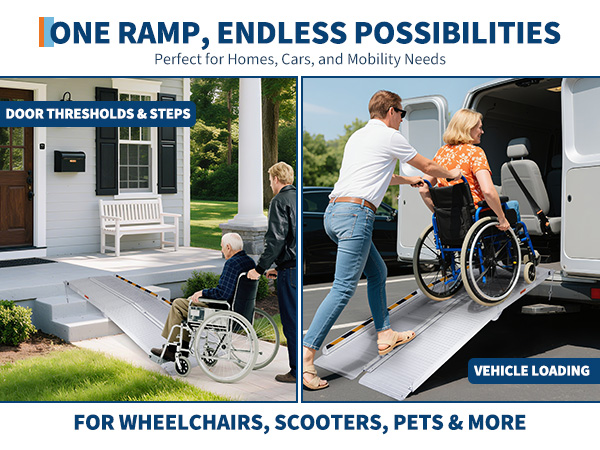 ONE RAMP, ENDLESS POSSIBILITIES
Perfect for Homes, Cars, and Mobility Needs

DOOR THRESHOLDS & STEPS

VEHICLE LOADING

FOR WHEELCHAIRS, SCOOTERS, PETS & MORE